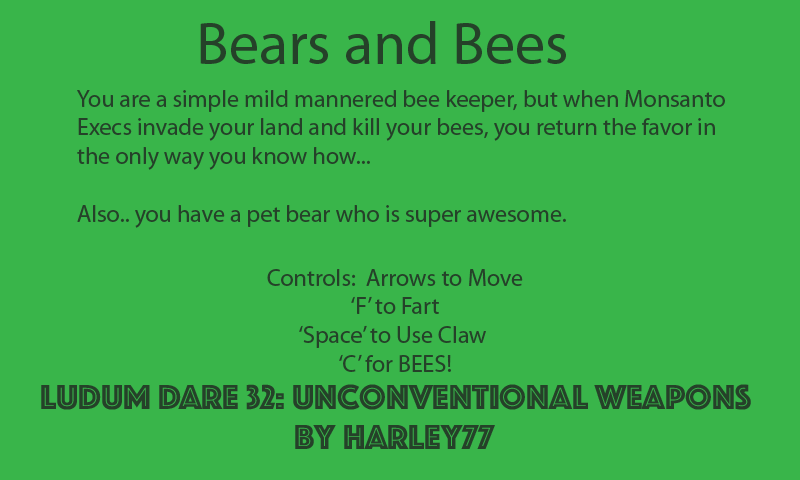 Bears and Bees

You are a simple mild mannered bee keeper, but when Monsanto Execs invade your land and kill your bees, you return the favor in the only way you know how...

Also.. you have a pet bear who is super awesome.

Controls: Arrows to Move
'F' to Fart
'Space' to Use Claw
'C' for BEES!

LUDUM DARE 32: UNCONVENTIONAL WEAPONS
BY HARLEY77